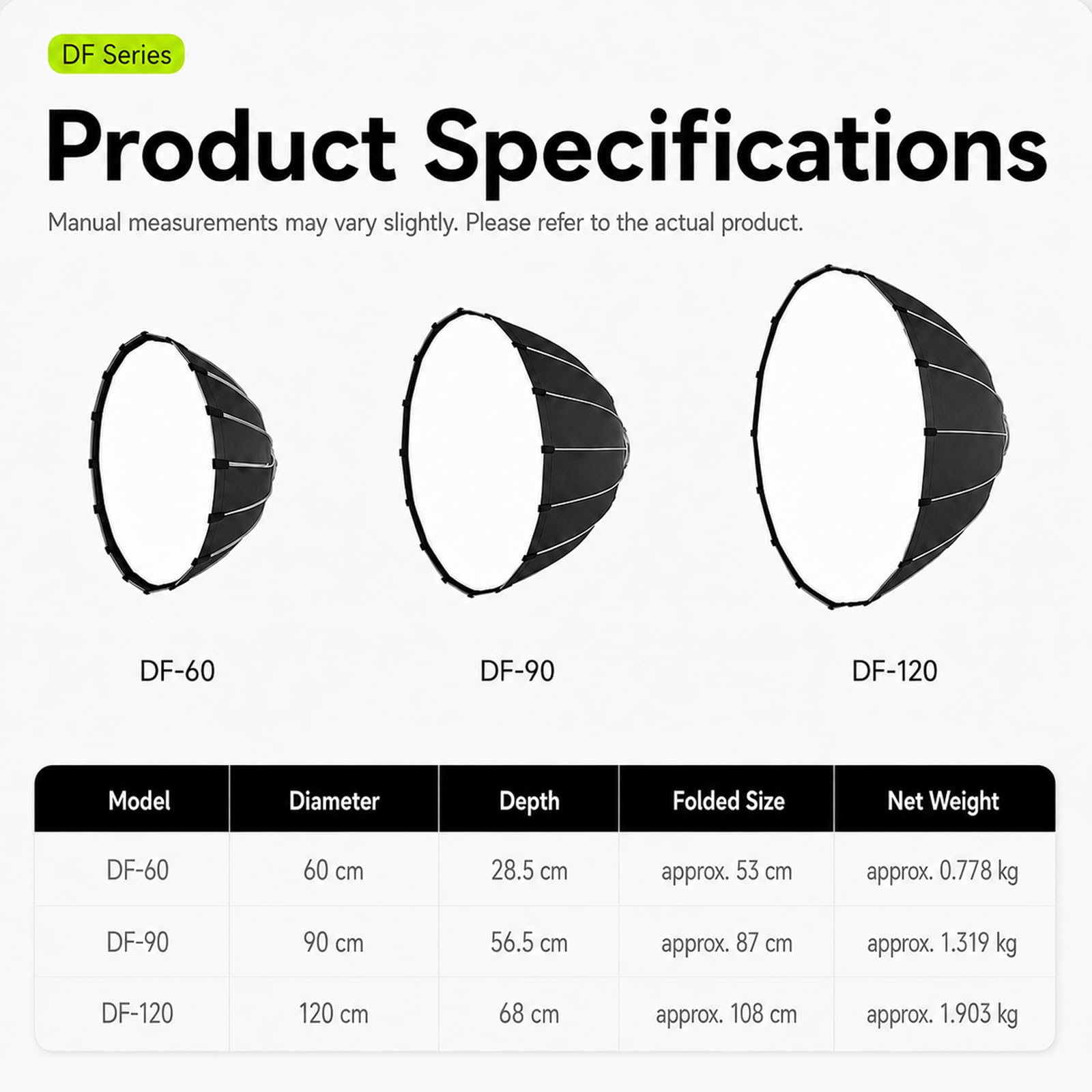 DF Series

Product Specifications

Manual measurements may vary slightly. Please refer to the actual product.

DF-60

DF-90

DF-120

| Model | Diameter | Depth | Folded Size | Net Weight |
|---|---|---|---|---|
| DF-60 | 60 cm | 28.5 cm | approx. 53 cm | approx. 0.778 kg |
| DF-90 | 90 cm | 56.5 cm | approx. 87 cm | approx. 1.319 kg |
| DF-120 | 120 cm | 68 cm | approx. 108 cm | approx. 1.903 kg |